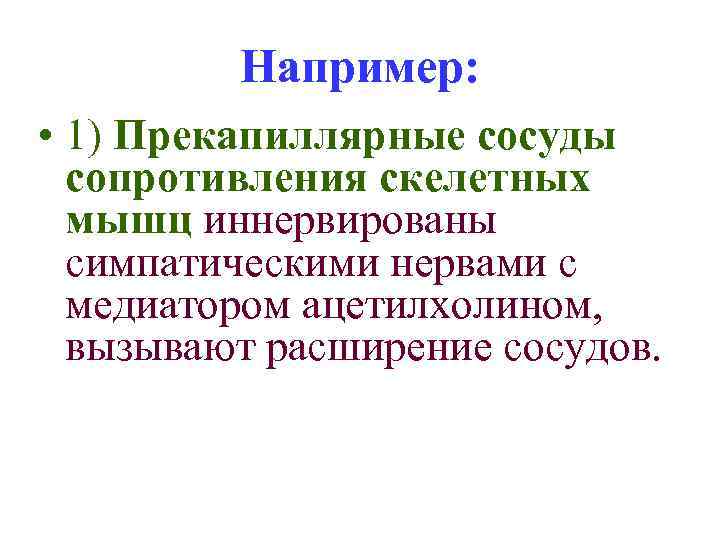 Например:

• 1) Прекапиллярные сосуды сопротивления скелетных мышц иннервированы симпатическими нервами с медиатором ацетилхолином, вызывают расширение сосудов.